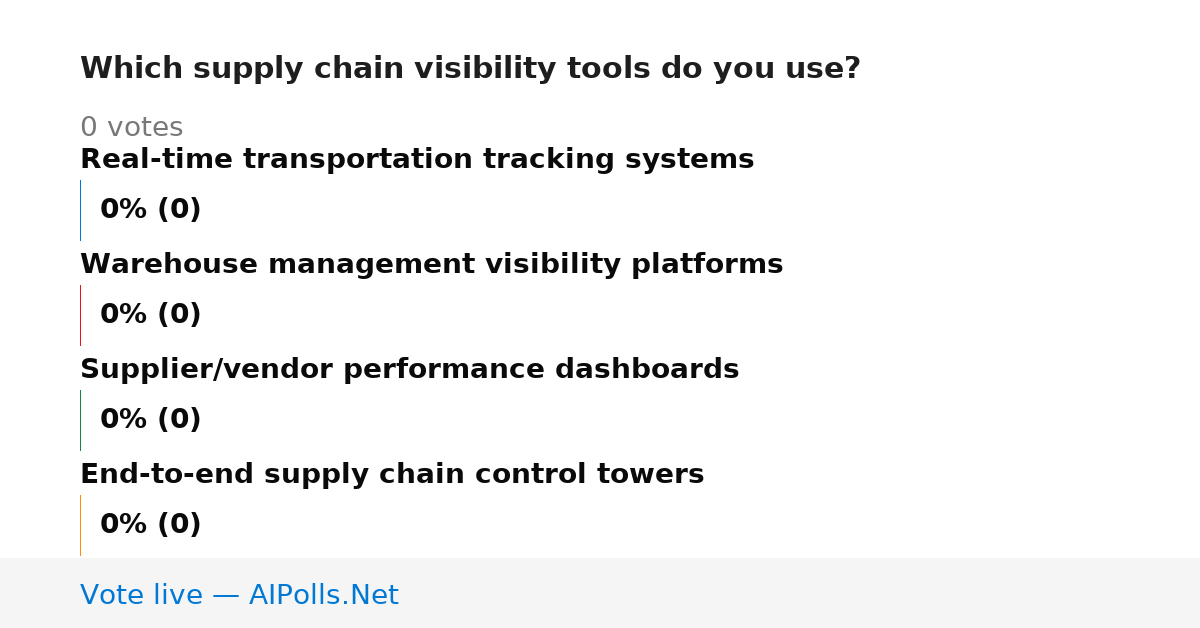 Which supply chain visibility tools do you use?

0 votes

Real-time transportation tracking systems

0% (0)

Warehouse management visibility platforms

0% (0)

Supplier/vendor performance dashboards

0% (0)

End-to-end supply chain control towers

0% (0)

Vote live — AIPolls.Net